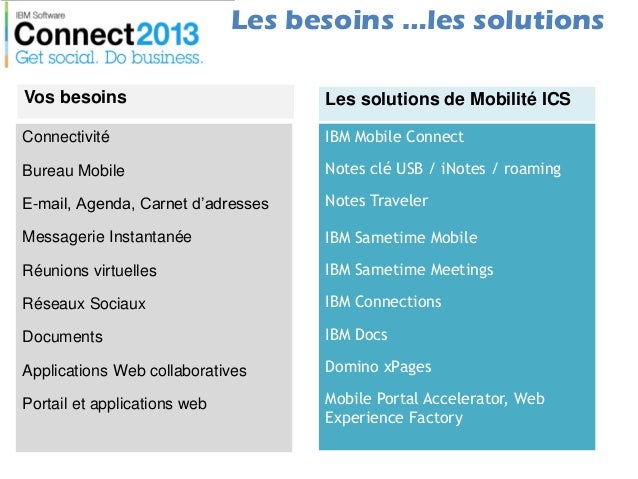 IBM Software
Connect2013
Get social. Do business.

Les besoins …les solutions

| Vos besoins | Les solutions de Mobilité ICS |
|---|---|
| Connectivité | IBM Mobile Connect |
| Bureau Mobile | Notes clé USB / iNotes / roaming |
| E-mail, Agenda, Carnet d'adresses | Notes Traveler |
| Messagerie Instantanée | IBM Sametime Mobile |
| Réunions virtuelles | IBM Sametime Meetings |
| Réseaux Sociaux | IBM Connections |
| Documents | IBM Docs |
| Applications Web collaboratives | Domino xPages |
| Portail et applications web | Mobile Portal Accelerator, Web Experience Factory |